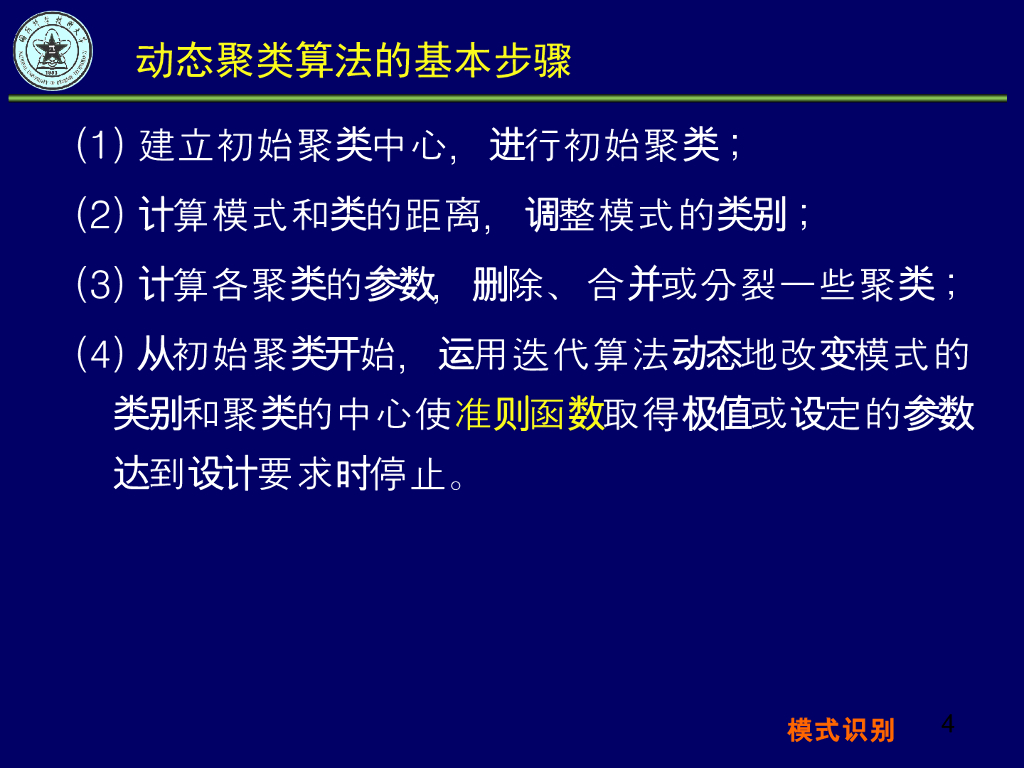 动态聚类算法的基本步骤

(1) 建立初始聚类中心，进行初始聚类；

(2) 计算模式和类的距离，调整模式的类别；

(3) 计算各聚类的参数，删除、合并或分裂一些聚类；

(4) 从初始聚类开始，运用迭代算法动态地改变模式的类别和聚类的中心使准则函数取得极值或设定的参数达到设计要求时停止。

模式识别

4